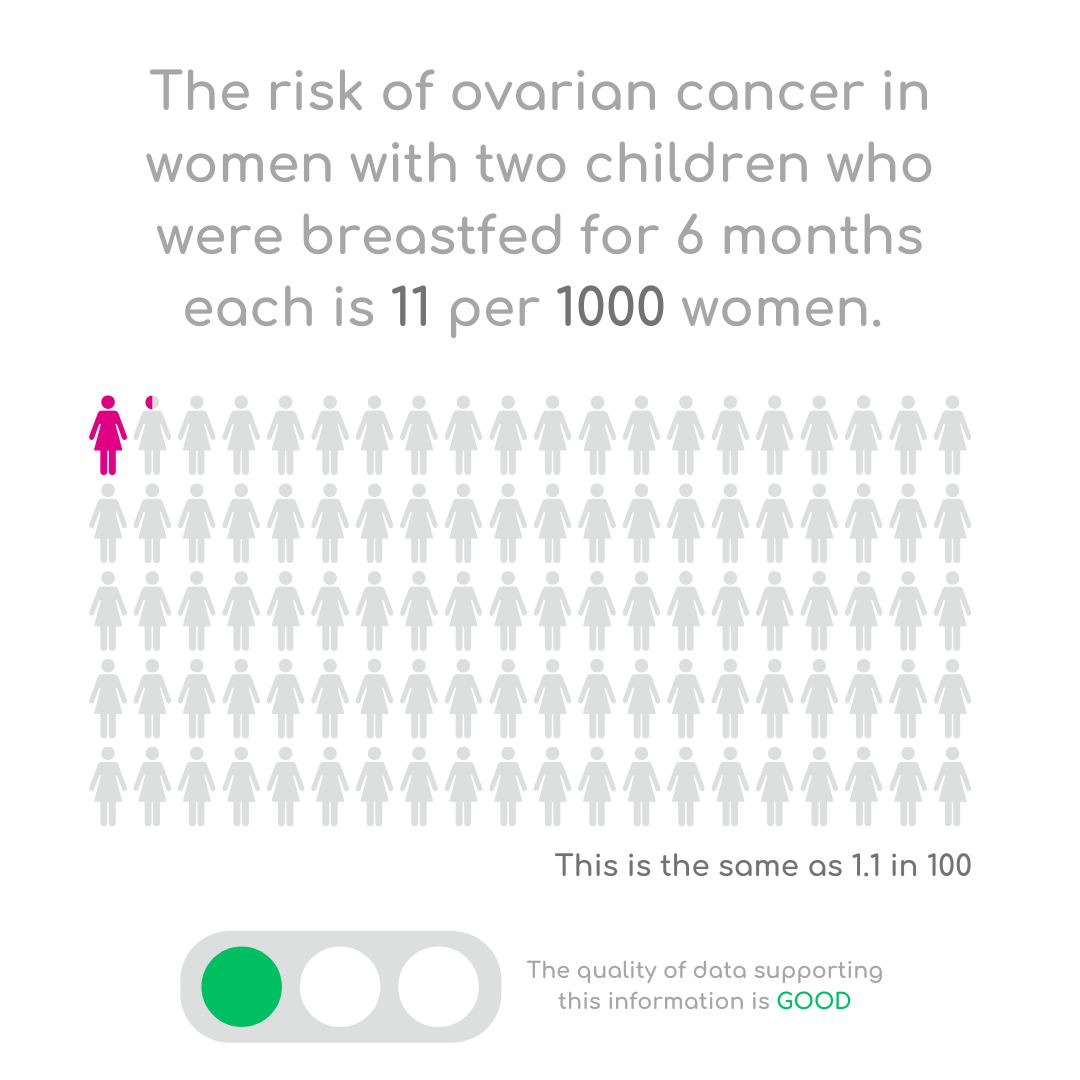 The risk of ovarian cancer in women with two children who were breastfed for 6 months each is 11 per 1000 women.

This is the same as 1.1 in 100

The quality of data supporting this information is GOOD